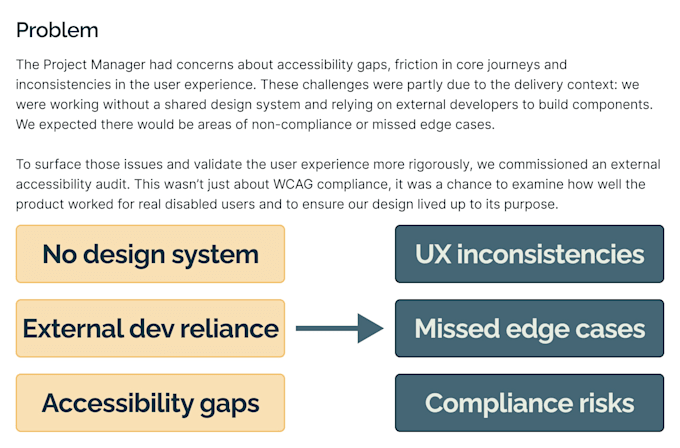 Problem

The Project Manager had concerns about accessibility gaps, friction in core journeys and inconsistencies in the user experience. These challenges were partly due to the delivery context: we were working without a shared design system and relying on external developers to build components. We expected there would be areas of non-compliance or missed edge cases.

To surface those issues and validate the user experience more rigorously, we commissioned an external accessibility audit. This wasn't just about WCAG compliance, it was a chance to examine how well the product worked for real disabled users and to ensure our design lived up to its purpose.

No design system

External dev reliance

Accessibility gaps

UX inconsistencies

Missed edge cases

Compliance risks